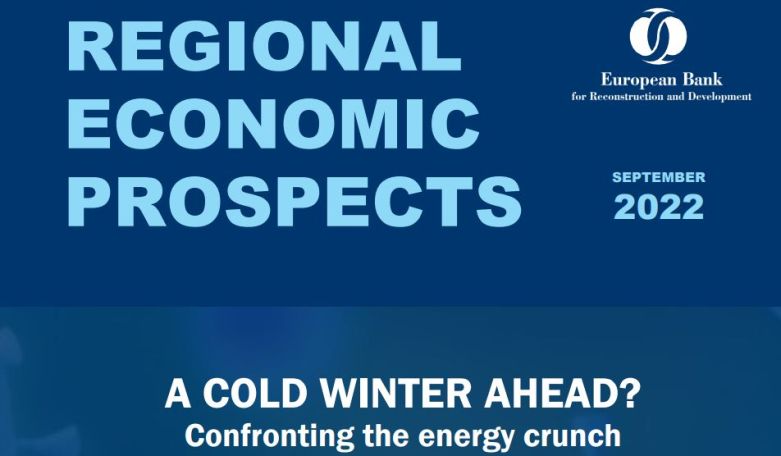 REGIONAL ECONOMIC PROSPECTS

European Bank
for Reconstruction and Development

SEPTEMBER
2022

A COLD WINTER AHEAD?
Confronting the energy crunch